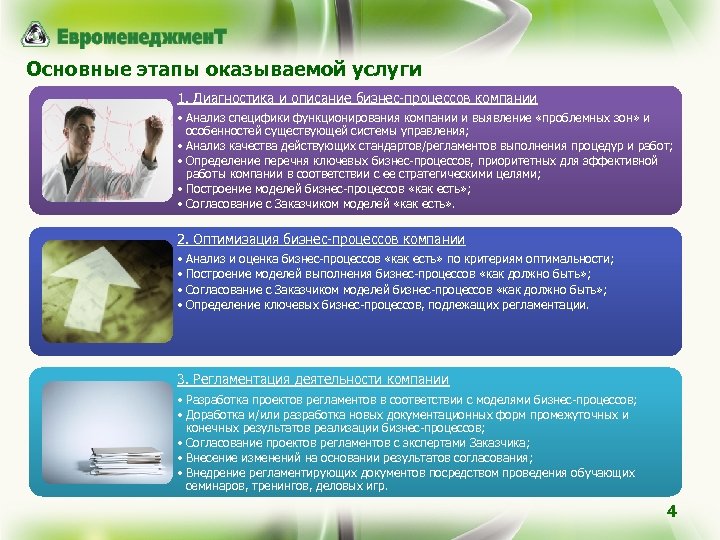 ЕвроменеджменТ

Основные этапы оказываемой услуги

1. Диагностика и описание бизнес-процессов компании

• Анализ специфики функционирования компании и выявление «проблемных зон» и особенностей существующей системы управления;
• Анализ качества действующих стандартов/регламентов выполнения процедур и работ;
• Определение перечня ключевых бизнес-процессов, приоритетных для эффективной работы компании в соответствии с ее стратегическими целями;
• Построение моделей бизнес-процессов «как есть»;
• Согласование с Заказчиком моделей «как есть».

2. Оптимизация бизнес-процессов компании

• Анализ и оценка бизнес-процессов «как есть» по критериям оптимальности;
• Построение моделей выполнения бизнес-процессов «как должно быть»;
• Согласование с Заказчиком моделей бизнес-процессов «как должно быть»;
• Определение ключевых бизнес-процессов, подлежащих регламентации.

3. Регламентация деятельности компании

• Разработка проектов регламентов в соответствии с моделями бизнес-процессов;
• Доработка и/или разработка новых документационных форм промежуточных и конечных результатов реализации бизнес-процессов;
• Согласование проектов регламентов с экспертами Заказчика;
• Внесение изменений на основании результатов согласования;
• Внедрение регламентирующих документов посредством проведения обучающих семинаров, тренингов, деловых игр.

4